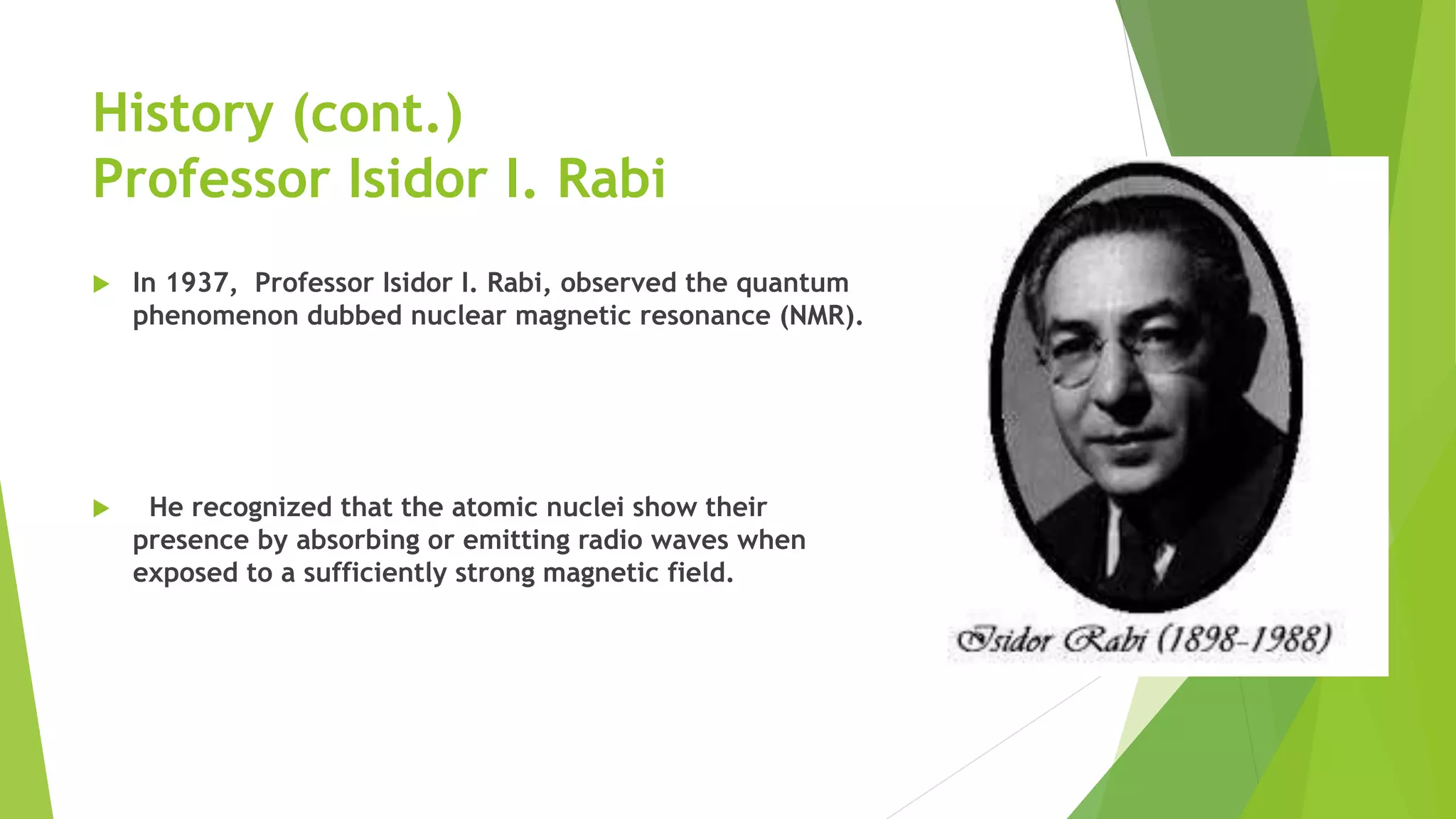 History (cont.)
Professor Isidor I. Rabi

In 1937, Professor Isidor I. Rabi, observed the quantum phenomenon dubbed nuclear magnetic resonance (NMR).

He recognized that the atomic nuclei show their presence by absorbing or emitting radio waves when exposed to a sufficiently strong magnetic field.

Isidor Rabi (1898-1988)